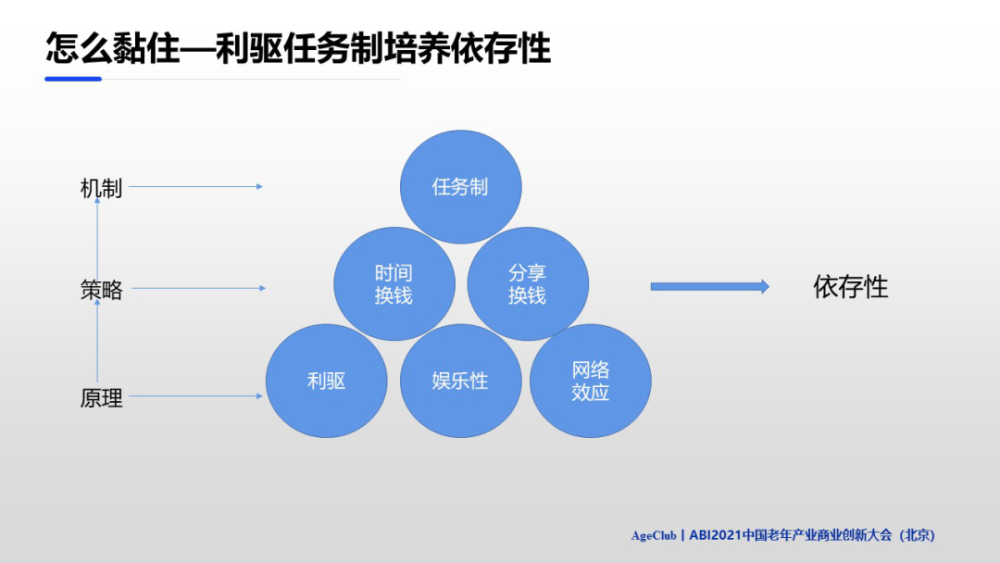 怎么黏住—利驱任务制培养依存性

机制

策略

原理

任务制

时间换钱

分享换钱

利驱

娱乐性

网络效应

依存性

AgeClub | ABI2021中国老年产业商业创新大会（北京）